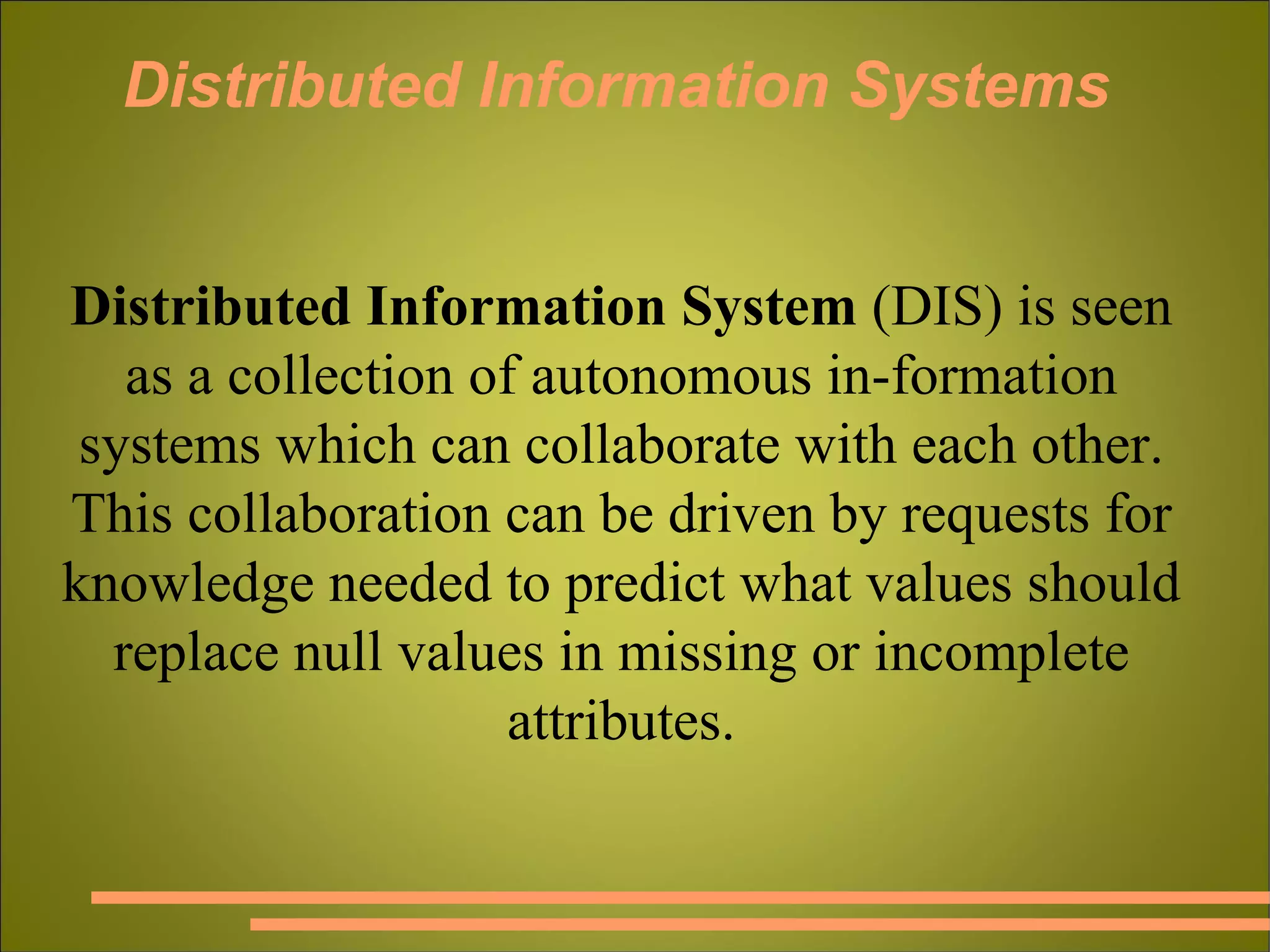 Distributed Information Systems

Distributed Information System (DIS) is seen as a collection of autonomous in-formation systems which can collaborate with each other. This collaboration can be driven by requests for knowledge needed to predict what values should replace null values in missing or incomplete attributes.